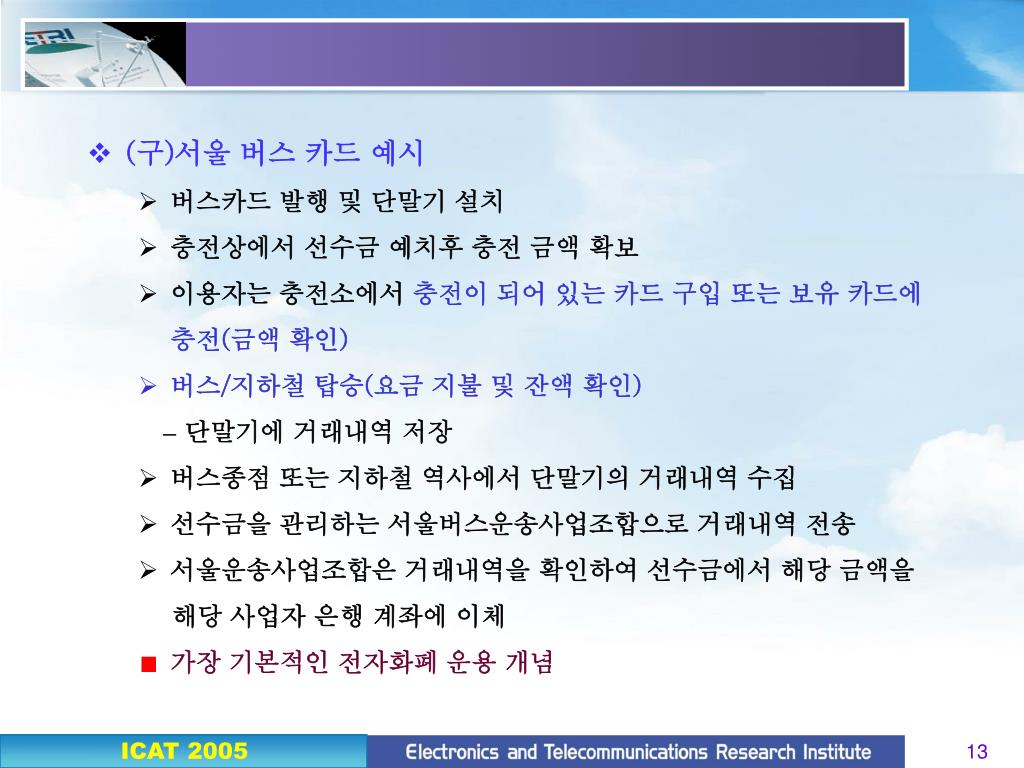 ETRI

❖ (구)서울 버스 카드 예시

➢ 버스카드 발행 및 단말기 설치

➢ 충전상에서 선수금 예치후 충전 금액 확보

➢ 이용자는 충전소에서 충전이 되어 있는 카드 구입 또는 보유 카드에 충전(금액 확인)

➢ 버스/지하철 탑승(요금 지불 및 잔액 확인)

– 단말기에 거래내역 저장

➢ 버스종점 또는 지하철 역사에서 단말기의 거래내역 수집

➢ 선수금을 관리하는 서울버스운송사업조합으로 거래내역 전송

➢ 서울운송사업조합은 거래내역을 확인하여 선수금에서 해당 금액을 해당 사업자 은행 계좌에 이체

■ 가장 기본적인 전자화폐 운용 개념

ICAT 2005

Electronics and Telecommunications Research Institute

13